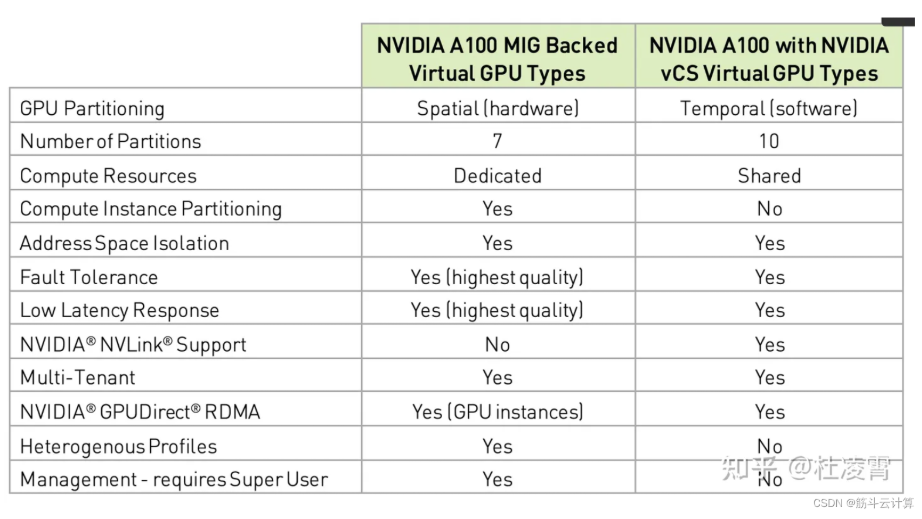 |  | NVIDIA A100 MIG Backed Virtual GPU Types | NVIDIA A100 with NVIDIA vCS Virtual GPU Types |
|---|---|---|
| GPU Partitioning | Spatial (hardware) | Temporal (software) |
| Number of Partitions | 7 | 10 |
| Compute Resources | Dedicated | Shared |
| Compute Instance Partitioning | Yes | No |
| Address Space Isolation | Yes | Yes |
| Fault Tolerance | Yes (highest quality) | Yes |
| Low Latency Response | Yes (highest quality) | Yes |
| NVIDIA® NVLink® Support | No | Yes |
| Multi-Tenant | Yes | Yes |
| NVIDIA® GPUDirect® RDMA | Yes (GPU instances) | Yes |
| Heterogenous Profiles | Yes | No |
| Management - requires Super User | Yes | No |

知乎 @杜凌霄

CSDN @筋斗云计算